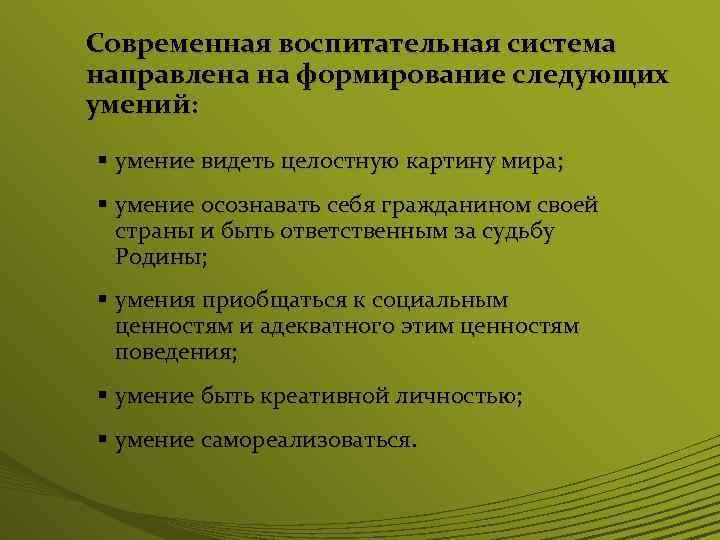 Современная воспитательная система направлена на формирование следующих умений:

▪ умение видеть целостную картину мира;

▪ умение осознавать себя гражданином своей страны и быть ответственным за судьбу Родины;

▪ умения приобщаться к социальным ценностям и адекватного этим ценностям поведения;

▪ умение быть креативной личностью;

▪ умение самореализоваться.